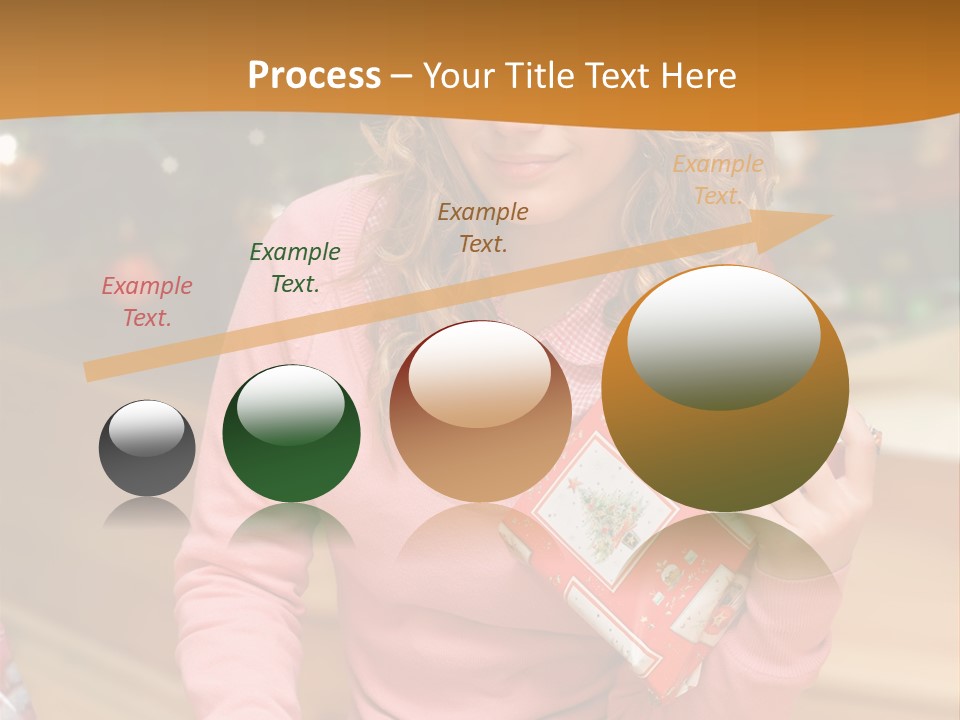 Process – Your Title Text Here

Example Text.

Example Text.

Example Text.

Example Text.